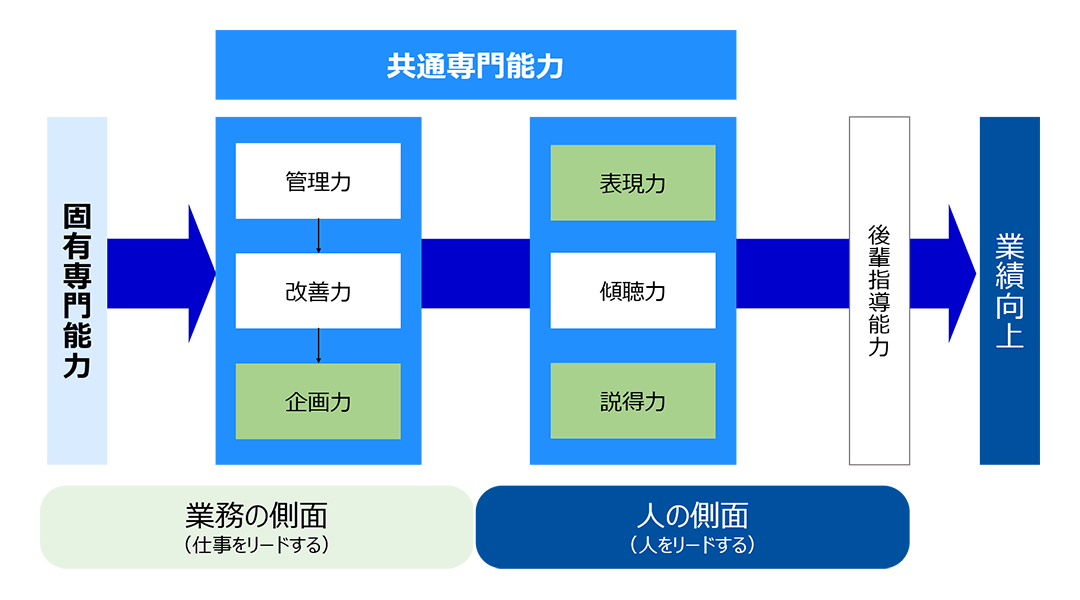 共通専門能力

固有専門能力

管理力

改善力

企画力

表現力

傾聴力

説得力

後輩指導能力

業績向上

業務の側面
（仕事をリードする）

人の側面
（人をリードする）